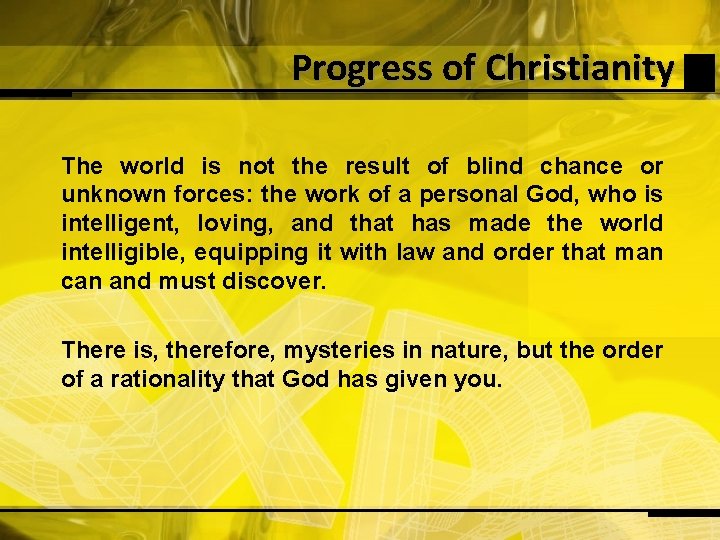 Progress of Christianity

The world is not the result of blind chance or unknown forces: the work of a personal God, who is intelligent, loving, and that has made the world intelligible, equipping it with law and order that man can and must discover.

There is, therefore, mysteries in nature, but the order of a rationality that God has given you.